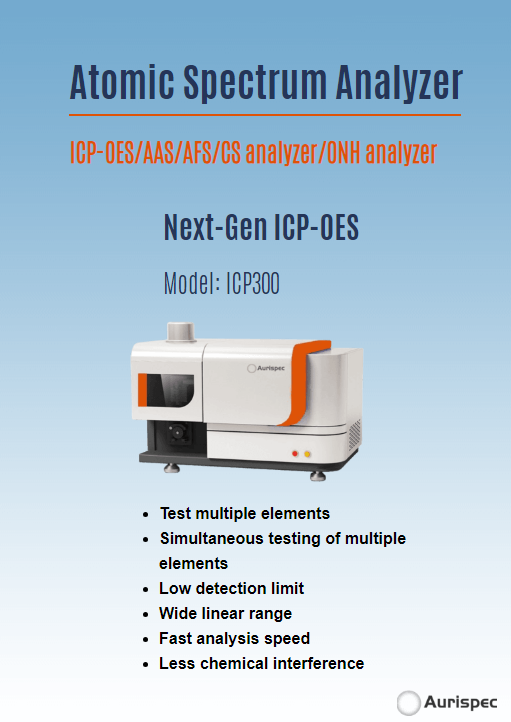 Atomic Spectrum Analyzer

ICP-OES/AAS/AFS/CS analyzer/ONH analyzer

Next-Gen ICP-OES

Model: ICP300

Aurispec

- Test multiple elements
- Simultaneous testing of multiple elements
- Low detection limit
- Wide linear range
- Fast analysis speed
- Less chemical interference

Aurispec